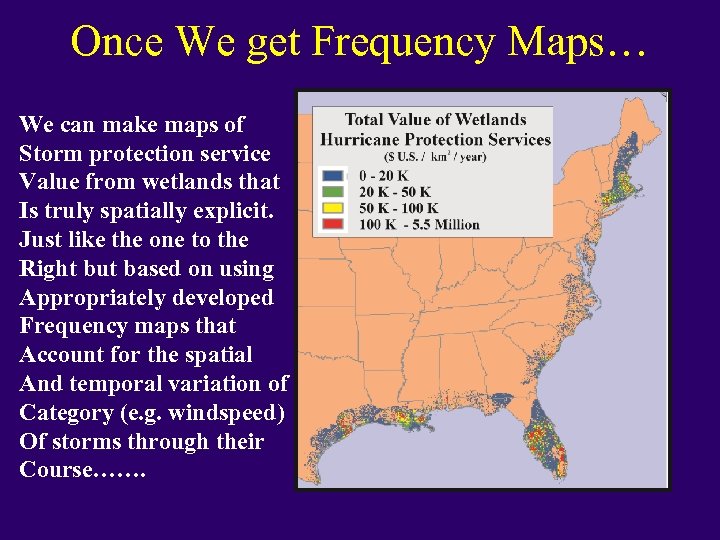 Once We get Frequency Maps…

We can make maps of Storm protection service Value from wetlands that Is truly spatially explicit. Just like the one to the Right but based on using Appropriately developed Frequency maps that Account for the spatial And temporal variation of Category (e.g. windspeed) Of storms through their Course…….

Total Value of Wetlands Hurricane Protection Services
($ U.S. / $km^2$ / year)
0 - 20 K
20 K - 50 K
50 K - 100 K
100 K - 5.5 Million